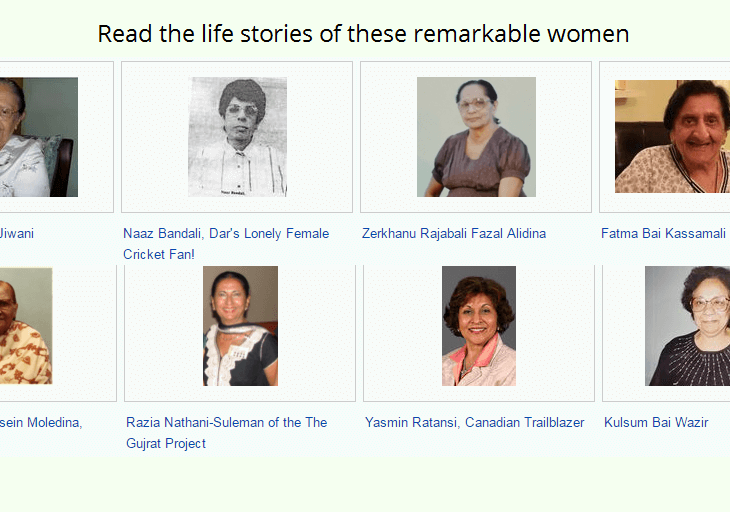 Read the life stories of these remarkable women

Jiwani

Naaz Bandali, Dar's Lonely Female Cricket Fan!

Zerkhanu Rajabali Fazal Alidina

Fatma Bai Kassamali

sein Moledina,

Razia Nathani-Suleman of the The Gujrat Project

Yasmin Ratansi, Canadian Trailblazer

Kulsum Bai Wazir